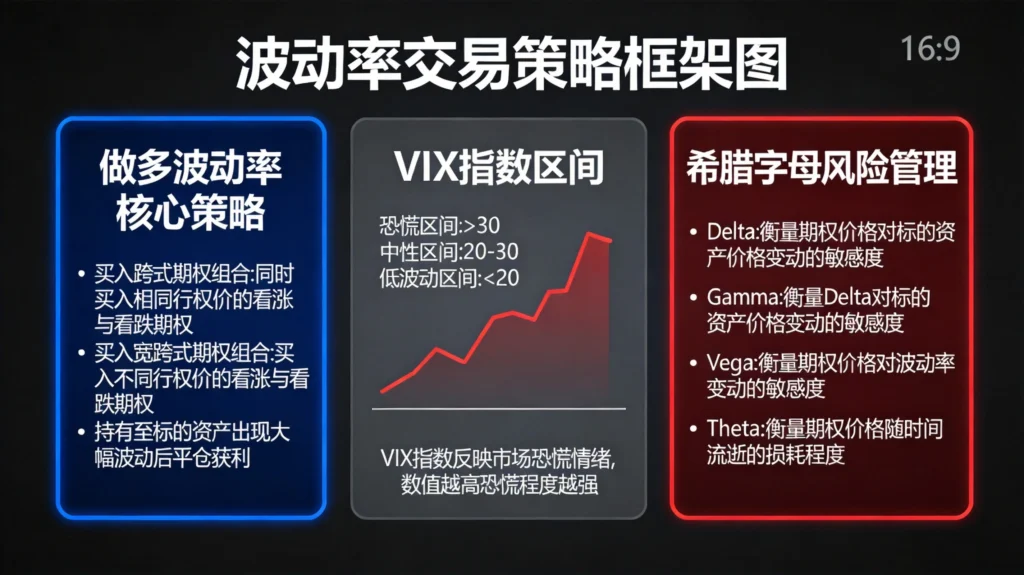 波动率交易策略框架图

16:9

做多波动率核心策略

• 买入跨式期权组合:同时买入相同行权价的看涨与看跌期权
• 买入宽跨式期权组合:买入不同行权价的看涨与看跌期权
• 持有至标的资产出现大幅波动后平仓获利

VIX指数区间

恐慌区间:>30
中性区间:20-30
低波动区间:<20

VIX指数反映市场恐慌情绪,数值越高恐慌程度越强

希腊字母风险管理

• Delta:衡量期权价格对标的资产价格变动的敏感度
• Gamma:衡量Delta对标的资产价格变动的敏感度
• Vega:衡量期权价格对波动率变动的敏感度
• Theta:衡量期权价格随时间流逝的损耗程度